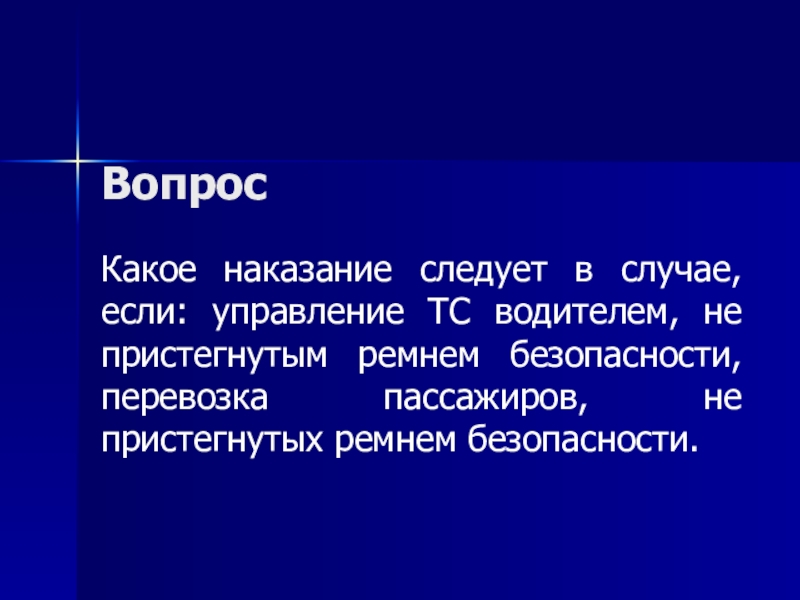 Вопрос

Какое наказание следует в случае, если: управление ТС водителем, не пристегнутым ремнем безопасности, перевозка пассажиров, не пристегнутых ремнем безопасности.